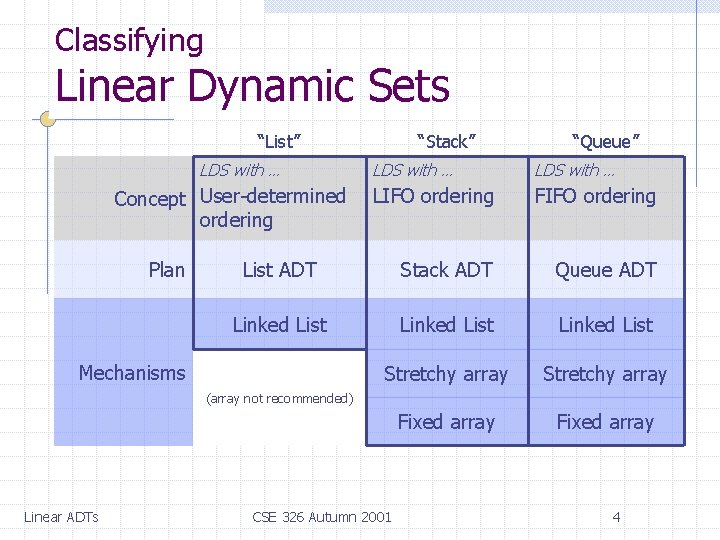 Classifying
Linear Dynamic Sets

| | "List" | "Stack" | "Queue" |
|---|---|---|---|
| Concept | LDS with ... User-determined ordering | LDS with ... LIFO ordering | LDS with ... FIFO ordering |
| Plan | List ADT | Stack ADT | Queue ADT |
| Mechanisms | Linked List | Linked List | Linked List |
| | (array not recommended) | Stretchy array | Stretchy array |
| | | Fixed array | Fixed array |

Linear ADTs CSE 326 Autumn 2001 4